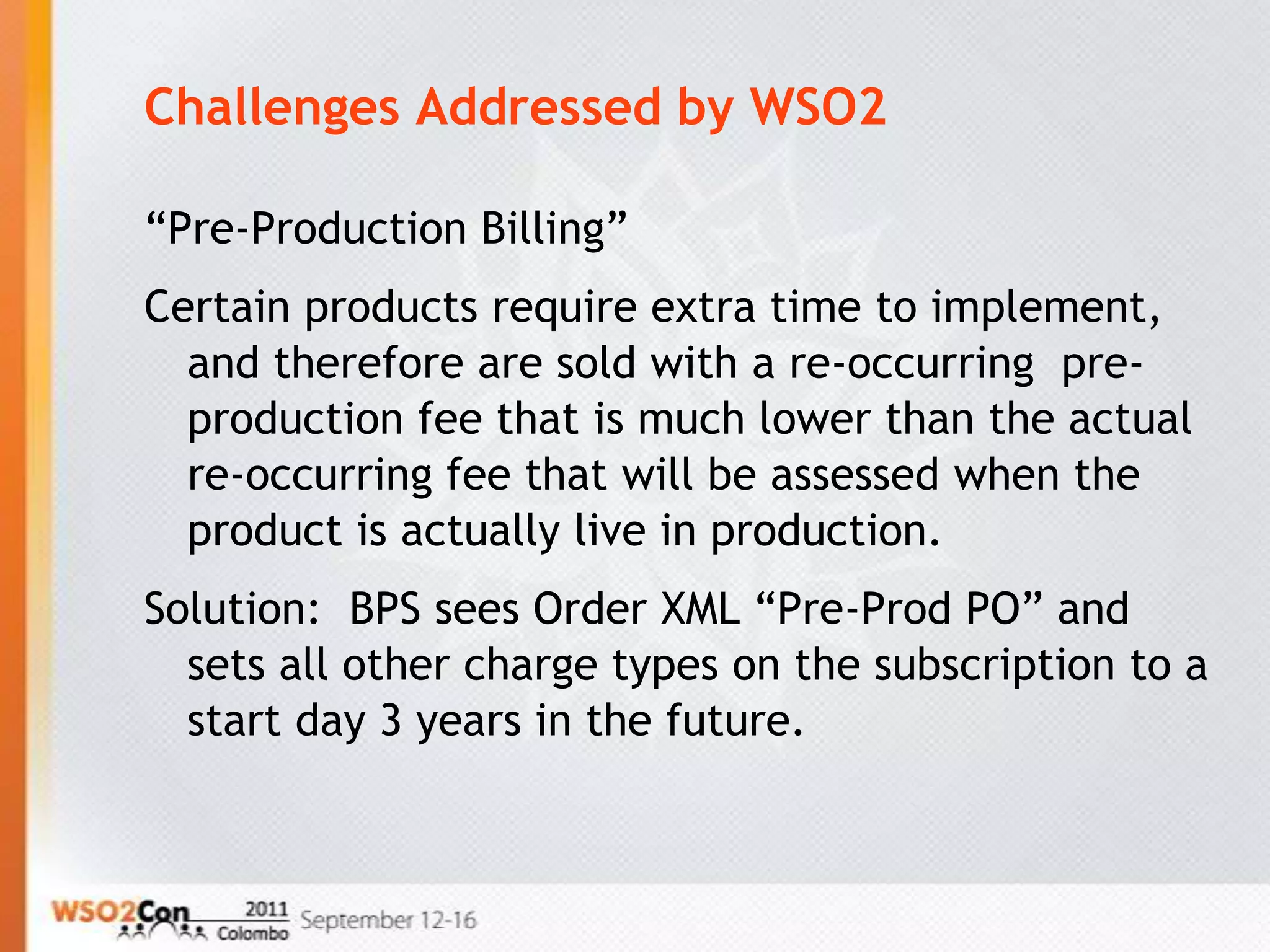 Challenges Addressed by WSO2

“Pre-Production Billing”

Certain products require extra time to implement, and therefore are sold with a re-occurring pre-production fee that is much lower than the actual re-occurring fee that will be assessed when the product is actually live in production.

Solution: BPS sees Order XML “Pre-Prod PO” and sets all other charge types on the subscription to a start day 3 years in the future.

WSO2Con 2011 Colombo September 12-16